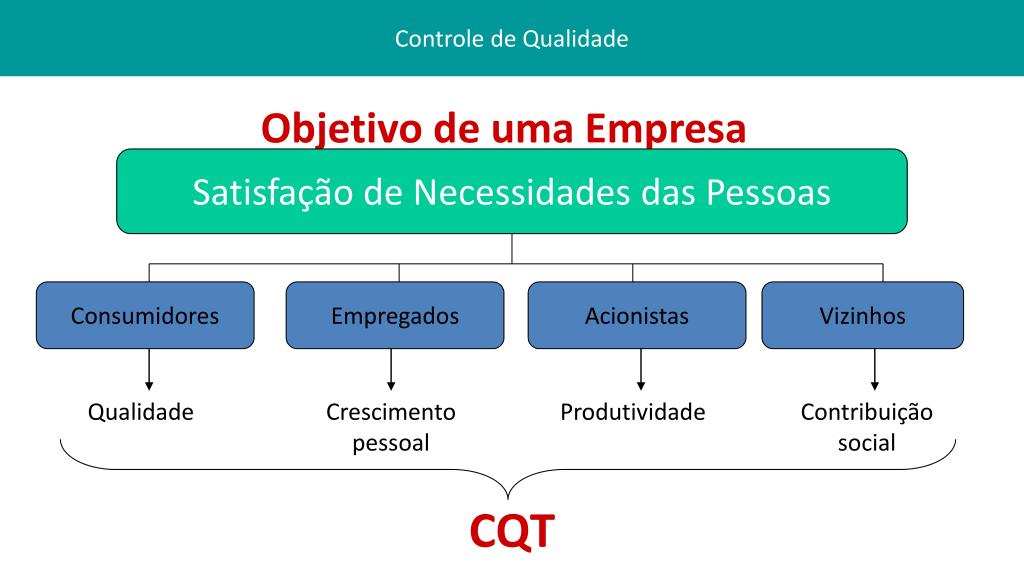 Controle de Qualidade

Objetivo de uma Empresa

Satisfação de Necessidades das Pessoas

Consumidores

Empregados

Acionistas

Vizinhos

Qualidade

Crescimento pessoal

Produtividade

Contribuição social

CQT